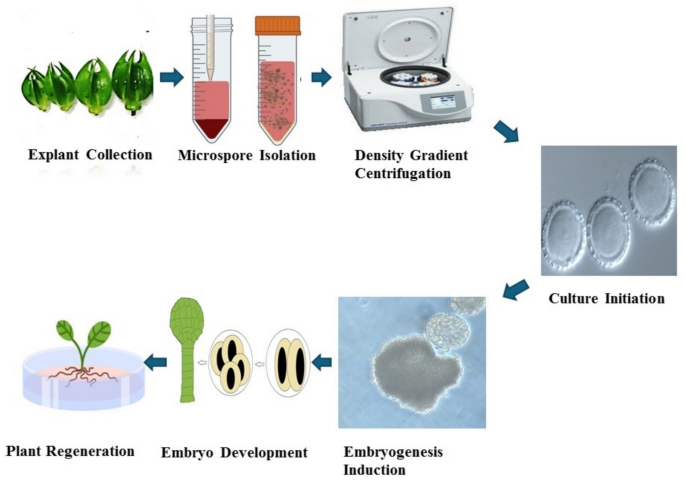 Explant Collection

Microspore Isolation

Density Gradient Centrifugation

Culture Initiation

Embryogenesis Induction

Embryo Development

Plant Regeneration